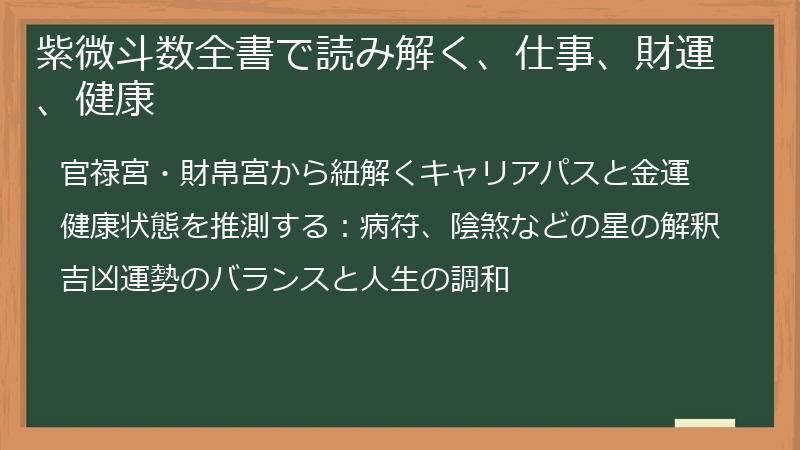 紫微斗数全書で読み解く、仕事、財運、健康

官禄宮・財帛宮から紐解くキャリアパスと金運

健康状態を推測する：病符、陰煞などの星の解釈

吉凶運勢のバランスと人生の調和